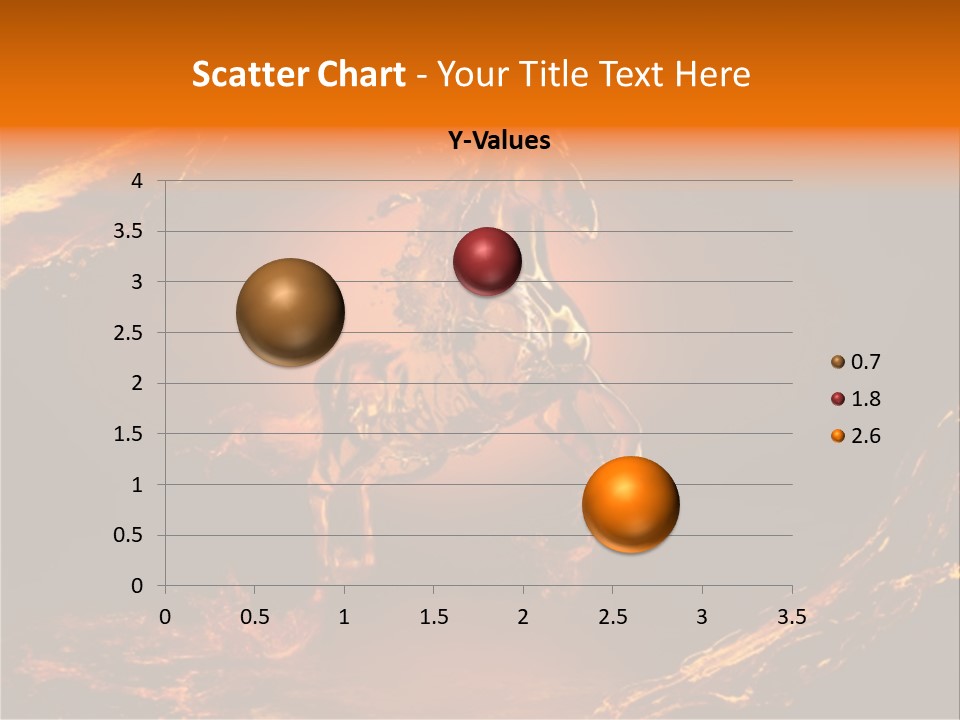 Scatter Chart - Your Title Text Here

Y-Values

4
3.5
3
2.5
2
1.5
1
0.5
0

0 0.5 1 1.5 2 2.5 3 3.5

0.7
1.8
2.6